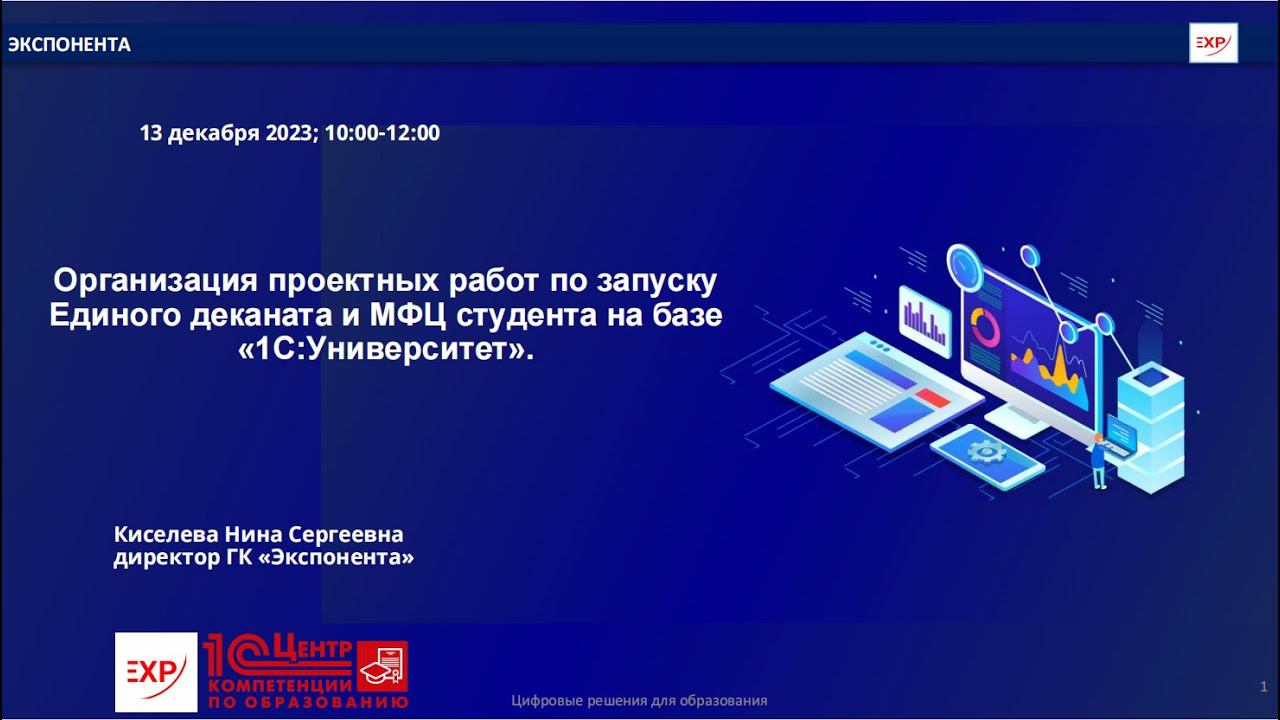 ЭКСПОНЕНТА

EXP

13 декабря 2023; 10:00-12:00

Организация проектных работ по запуску Единого деканата и МФЦ студента на базе «1С:Университет».

Киселева Нина Сергеевна
директор ГК «Экспонента»

EXP

1С Центр
КОМПЕТЕНЦИИ
ПО ОБРАЗОВАНИЮ

Цифровые решения для образования

1